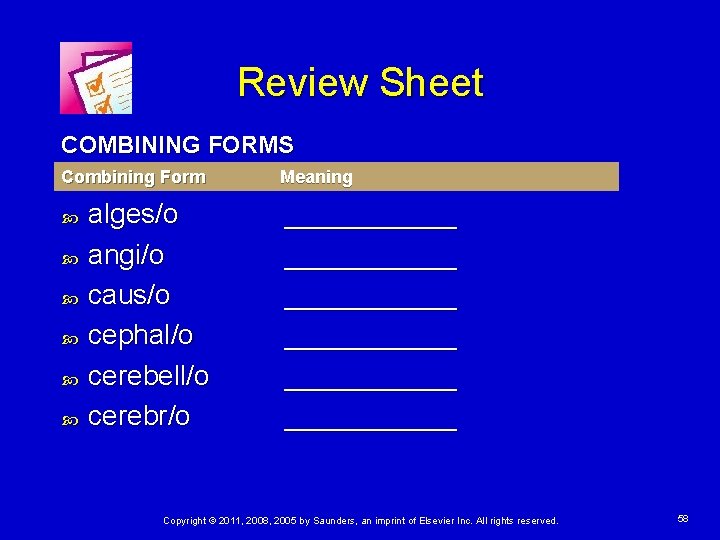 Review Sheet

COMBINING FORMS

| Combining Form | Meaning |
|---|---|
| alges/o | ____________ |
| angi/o | ____________ |
| caus/o | ____________ |
| cephal/o | ____________ |
| cerebell/o | ____________ |
| cerebr/o | ____________ |

Copyright © 2011, 2008, 2005 by Saunders, an imprint of Elsevier Inc. All rights reserved.

58